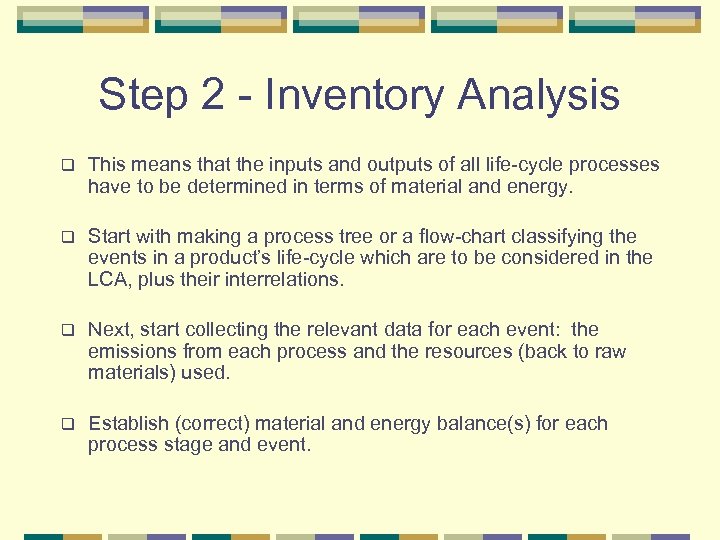 Step 2 - Inventory Analysis

❑ This means that the inputs and outputs of all life-cycle processes have to be determined in terms of material and energy.

❑ Start with making a process tree or a flow-chart classifying the events in a product's life-cycle which are to be considered in the LCA, plus their interrelations.

❑ Next, start collecting the relevant data for each event: the emissions from each process and the resources (back to raw materials) used.

❑ Establish (correct) material and energy balance(s) for each process stage and event.